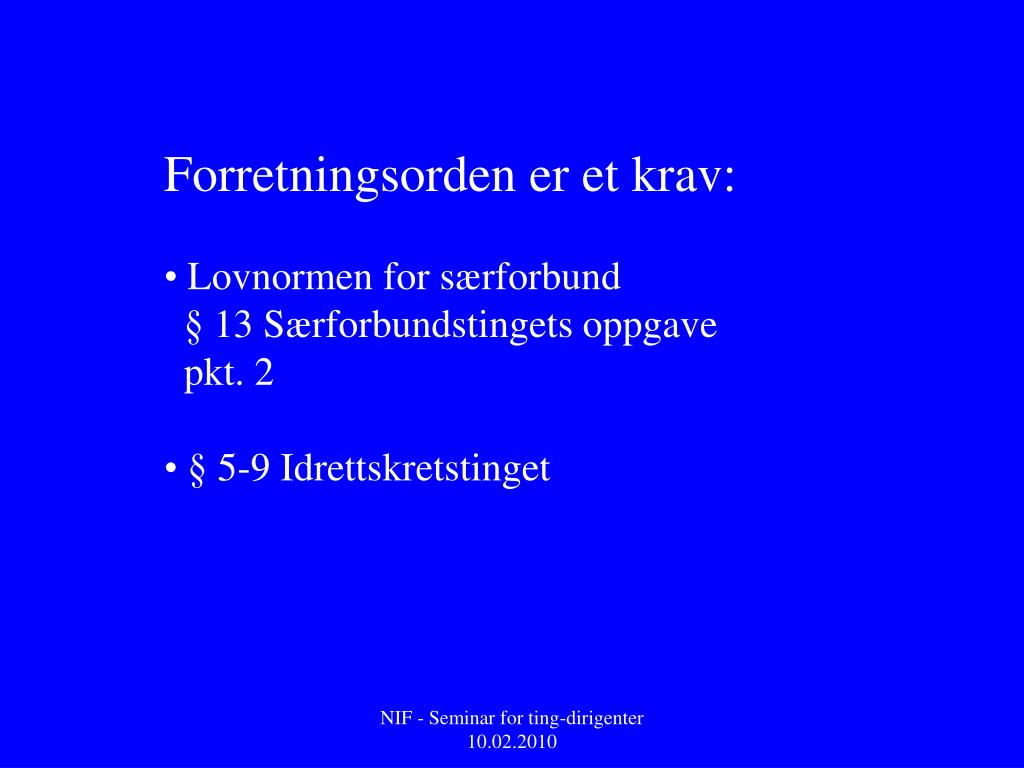 Forretningsorden er et krav:

• Lovnormen for særforbund
§ 13 Særforbundstingets oppgave
pkt. 2

• § 5-9 Idrettskretstinget

NIF - Seminar for ting-dirigenter
10.02.2010